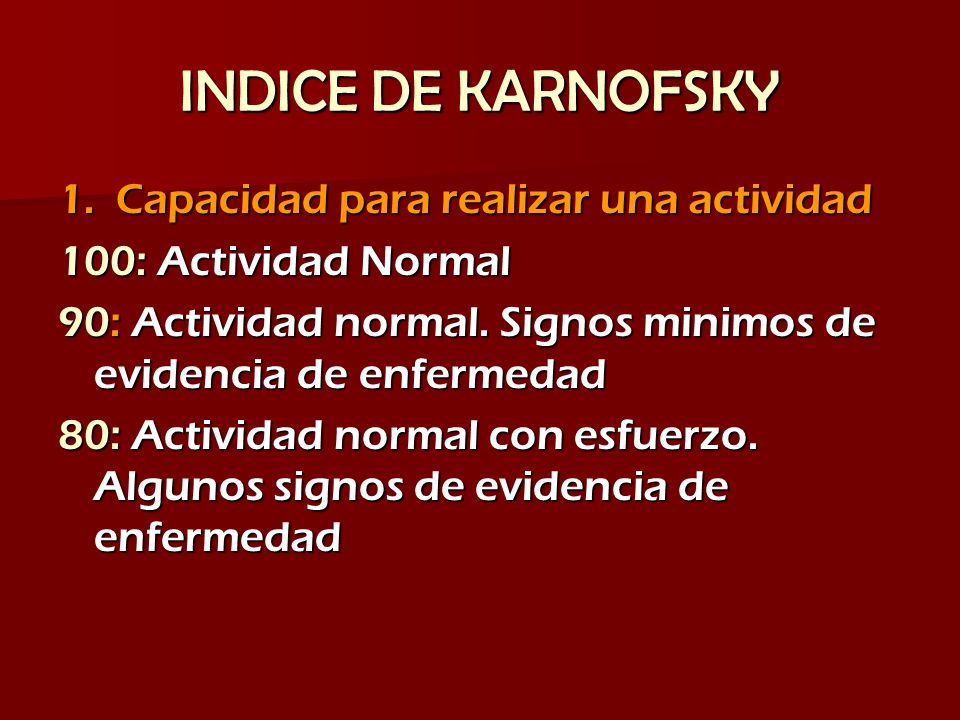 INDICE DE KARNOFSKY

1. Capacidad para realizar una actividad

100: Actividad Normal

90: Actividad normal. Signos minimos de evidencia de enfermedad

80: Actividad normal con esfuerzo. Algunos signos de evidencia de enfermedad